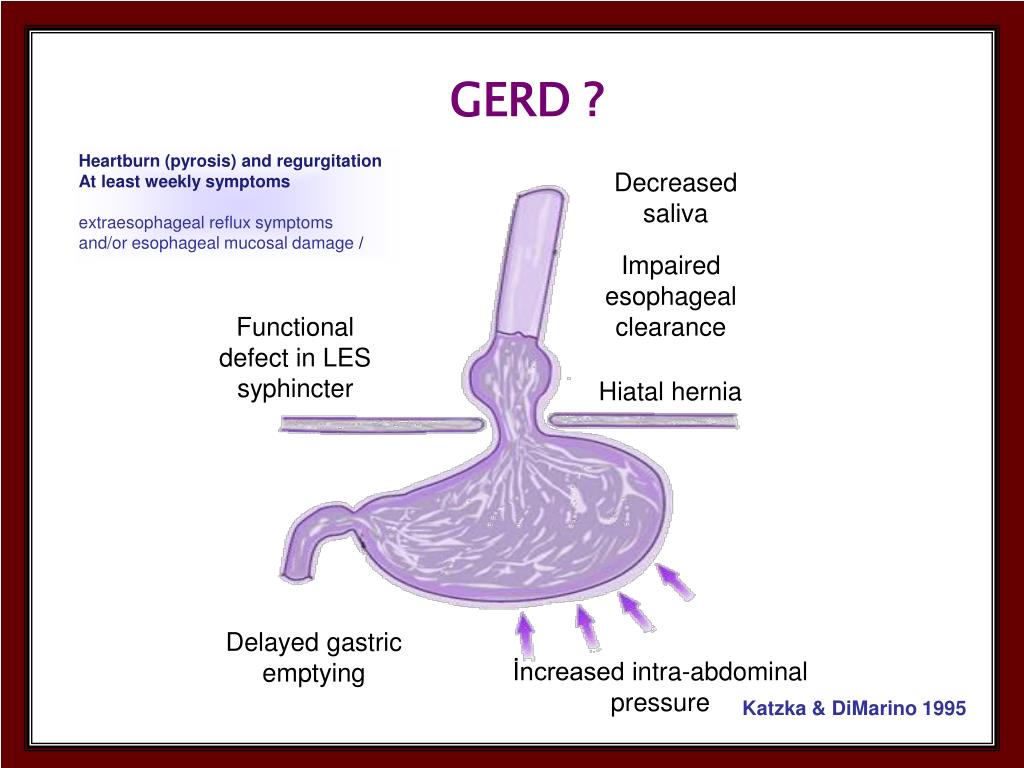 GERD ?

Heartburn (pyrosis) and regurgitation
At least weekly symptoms

extraesophageal reflux symptoms
and/or esophageal mucosal damage /

Decreased saliva

Impaired esophageal clearance

Functional defect in LES syphincter

Hiatal hernia

Delayed gastric emptying

İncreased intra-abdominal pressure

Katzka & DiMarino 1995